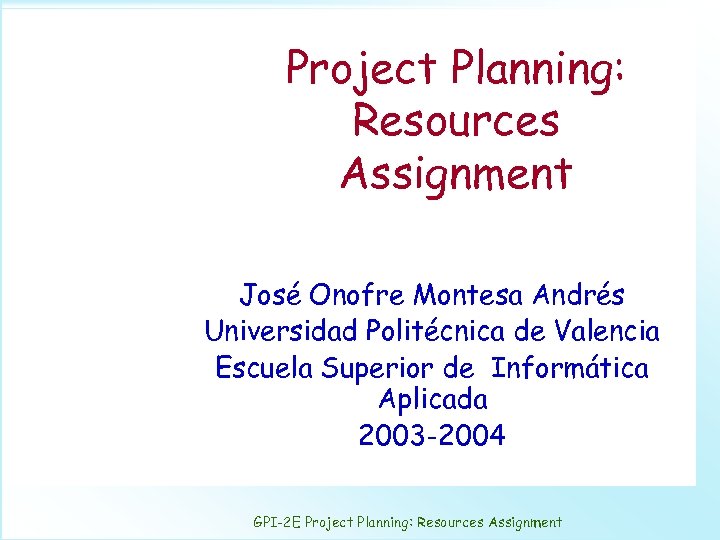 Project Planning: Resources Assignment

José Onofre Montesa Andrés
Universidad Politécnica de Valencia
Escuela Superior de Informática Aplicada
2003-2004

GPI-2E Project Planning: Resources Assignment